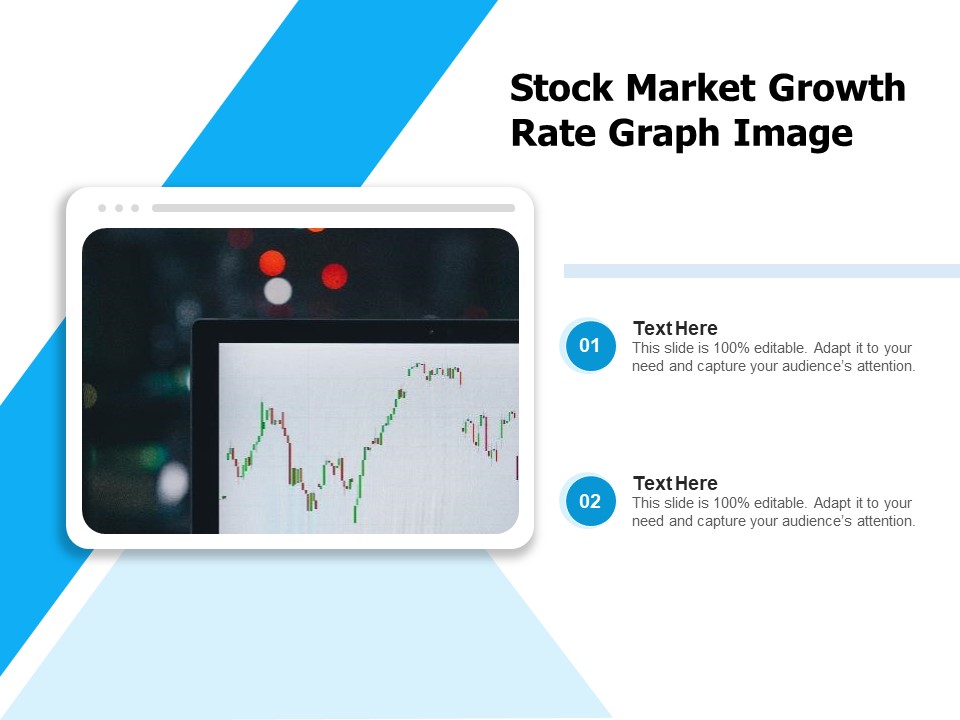 Stock Market Growth Rate Graph Image

01

Text Here
This slide is 100% editable. Adapt it to your need and capture your audience's attention.

02

Text Here
This slide is 100% editable. Adapt it to your need and capture your audience's attention.